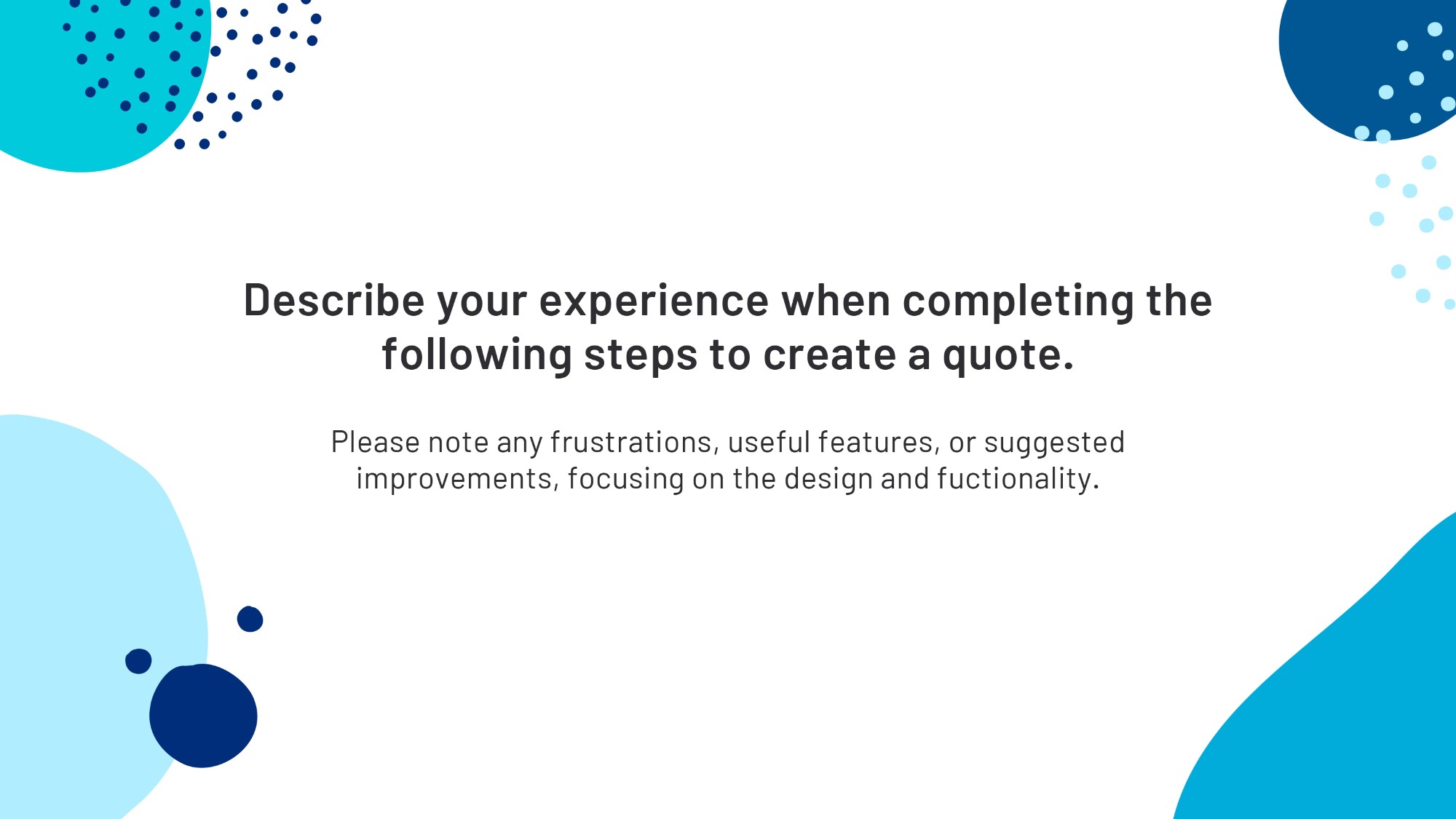 Describe your experience when completing the following steps to create a quote.

Please note any frustrations, useful features, or suggested improvements, focusing on the design and fuctionality.